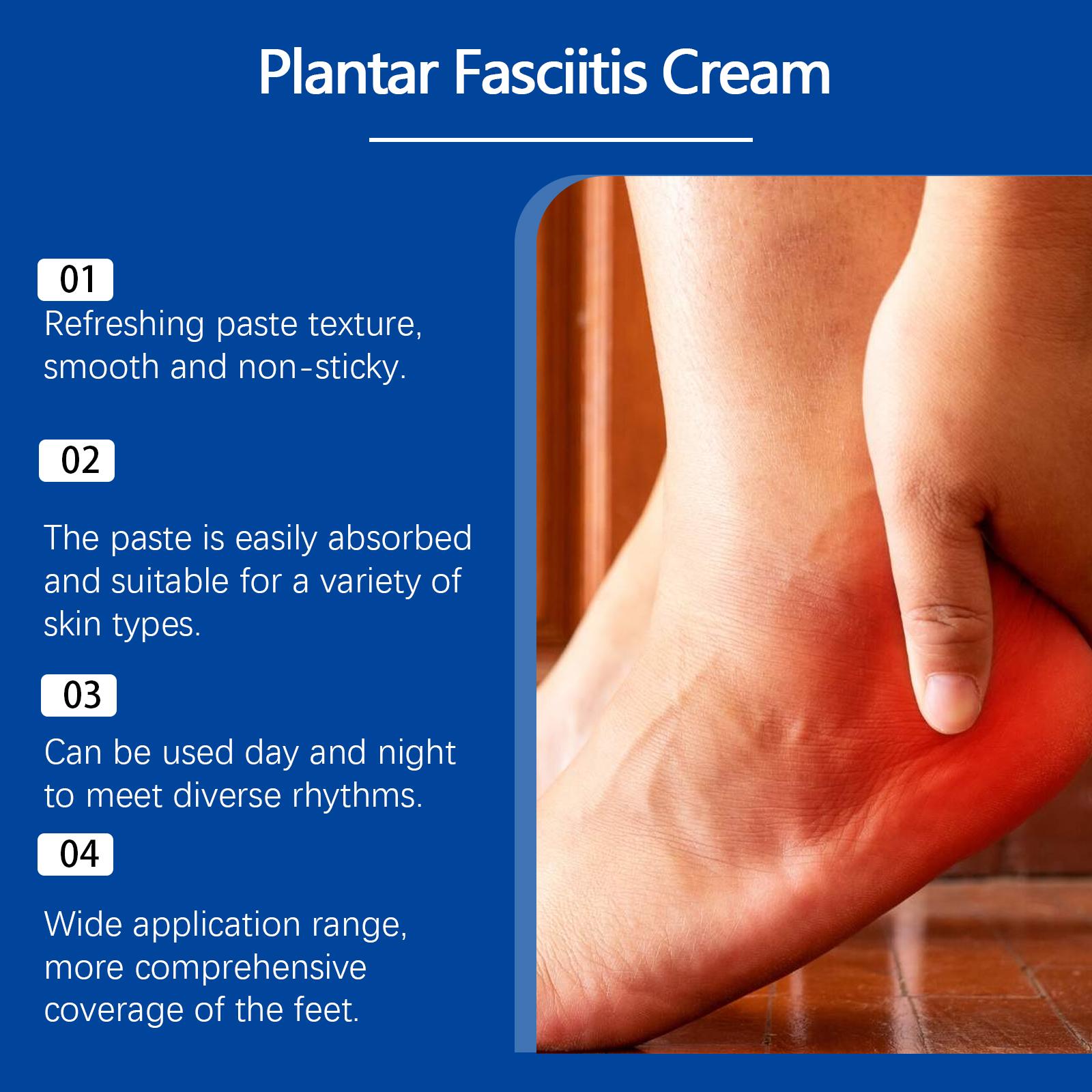 Plantar Fasciitis Cream

01
Refreshing paste texture, smooth and non-sticky.

02
The paste is easily absorbed and suitable for a variety of skin types.

03
Can be used day and night to meet diverse rhythms.

04
Wide application range, more comprehensive coverage of the feet.